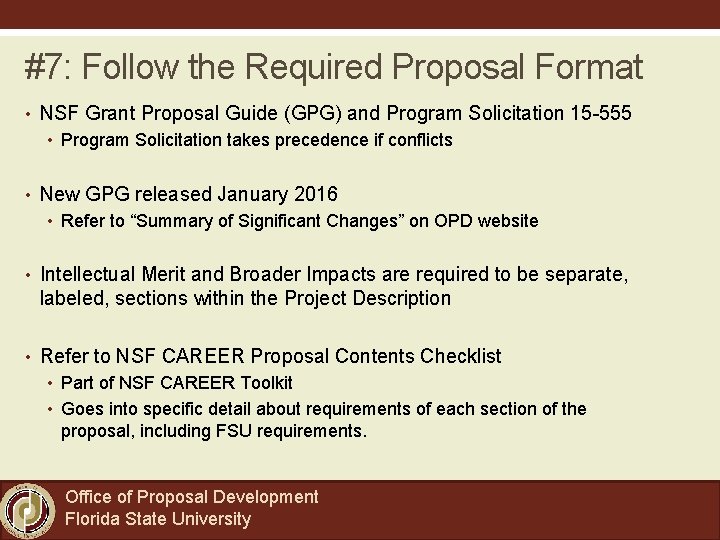 #7: Follow the Required Proposal Format

• NSF Grant Proposal Guide (GPG) and Program Solicitation 15-555
  • Program Solicitation takes precedence if conflicts

• New GPG released January 2016
  • Refer to "Summary of Significant Changes" on OPD website

• Intellectual Merit and Broader Impacts are required to be separate, labeled, sections within the Project Description

• Refer to NSF CAREER Proposal Contents Checklist
  • Part of NSF CAREER Toolkit
  • Goes into specific detail about requirements of each section of the proposal, including FSU requirements.

Office of Proposal Development
Florida State University